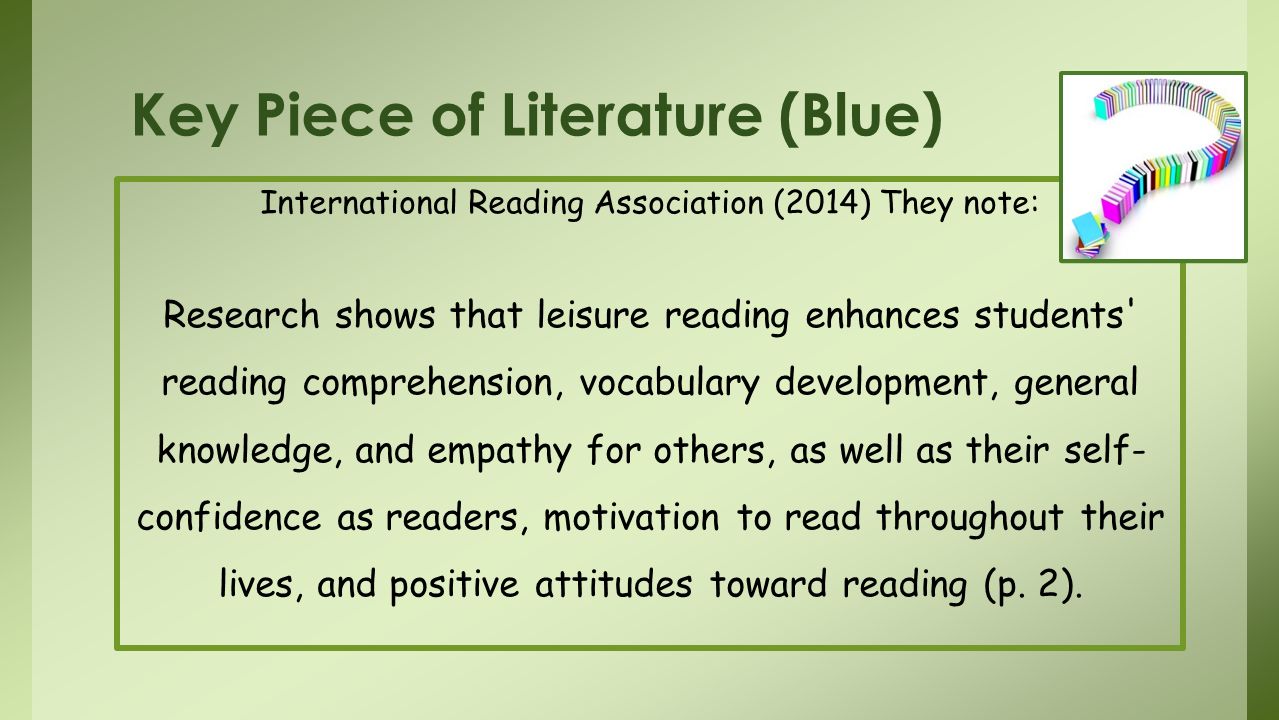 Key Piece of Literature (Blue)

International Reading Association (2014) They note:

Research shows that leisure reading enhances students' reading comprehension, vocabulary development, general knowledge, and empathy for others, as well as their self-confidence as readers, motivation to read throughout their lives, and positive attitudes toward reading (p. 2).